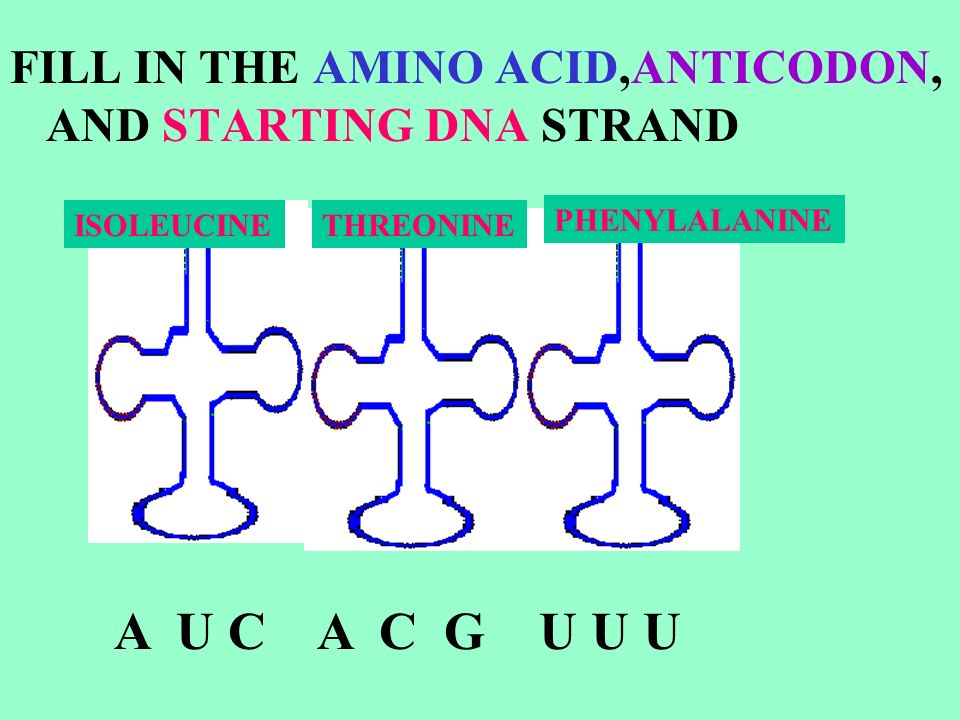 FILL IN THE AMINO ACID,ANTICODON, AND STARTING DNA STRAND

ISOLEUCINE

THREONINE

PHENYLALANINE

A U C A C G U U U